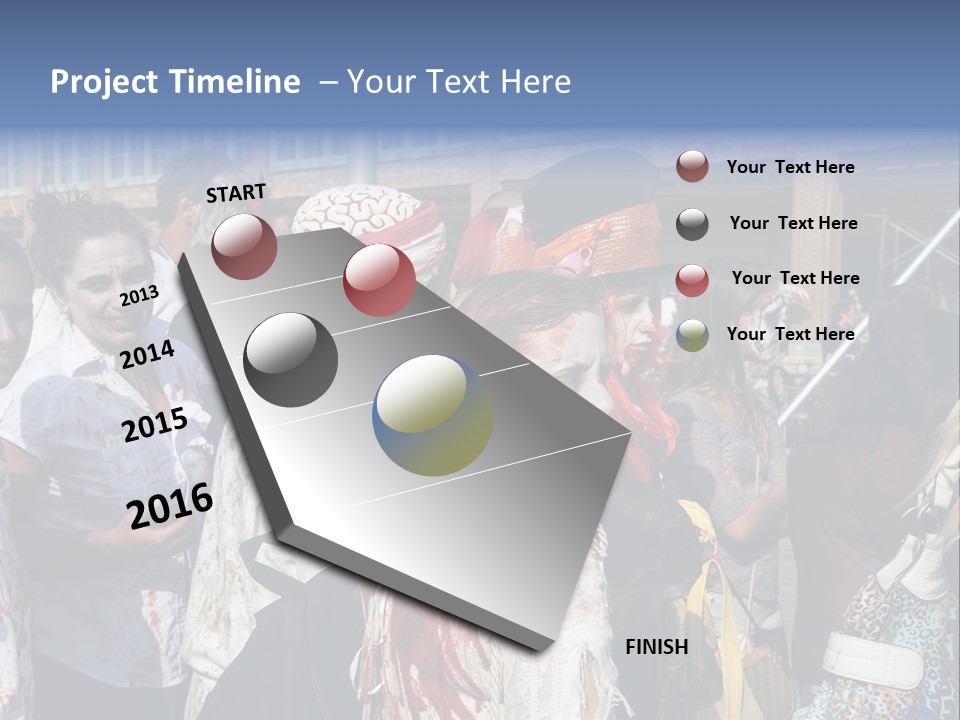 Project Timeline – Your Text Here

START

2013

2014

2015

2016

FINISH

Your Text Here

Your Text Here

Your Text Here

Your Text Here